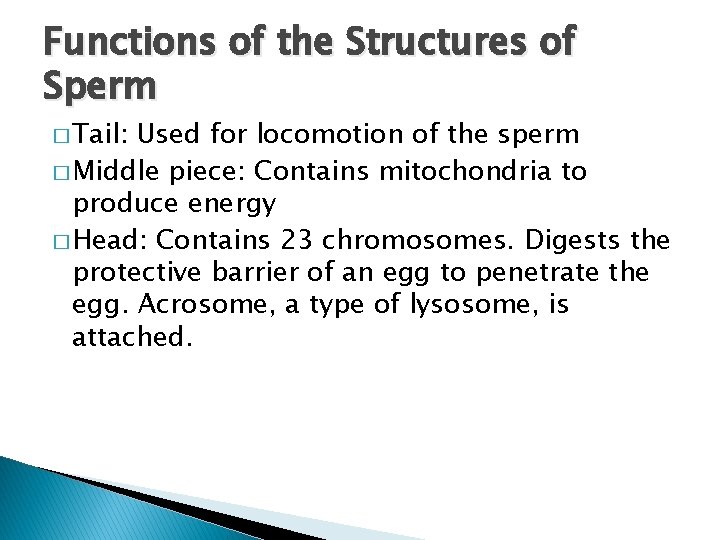 Functions of the Structures of Sperm

□ Tail: Used for locomotion of the sperm

□ Middle piece: Contains mitochondria to produce energy

□ Head: Contains 23 chromosomes. Digests the protective barrier of an egg to penetrate the egg. Acrosome, a type of lysosome, is attached.